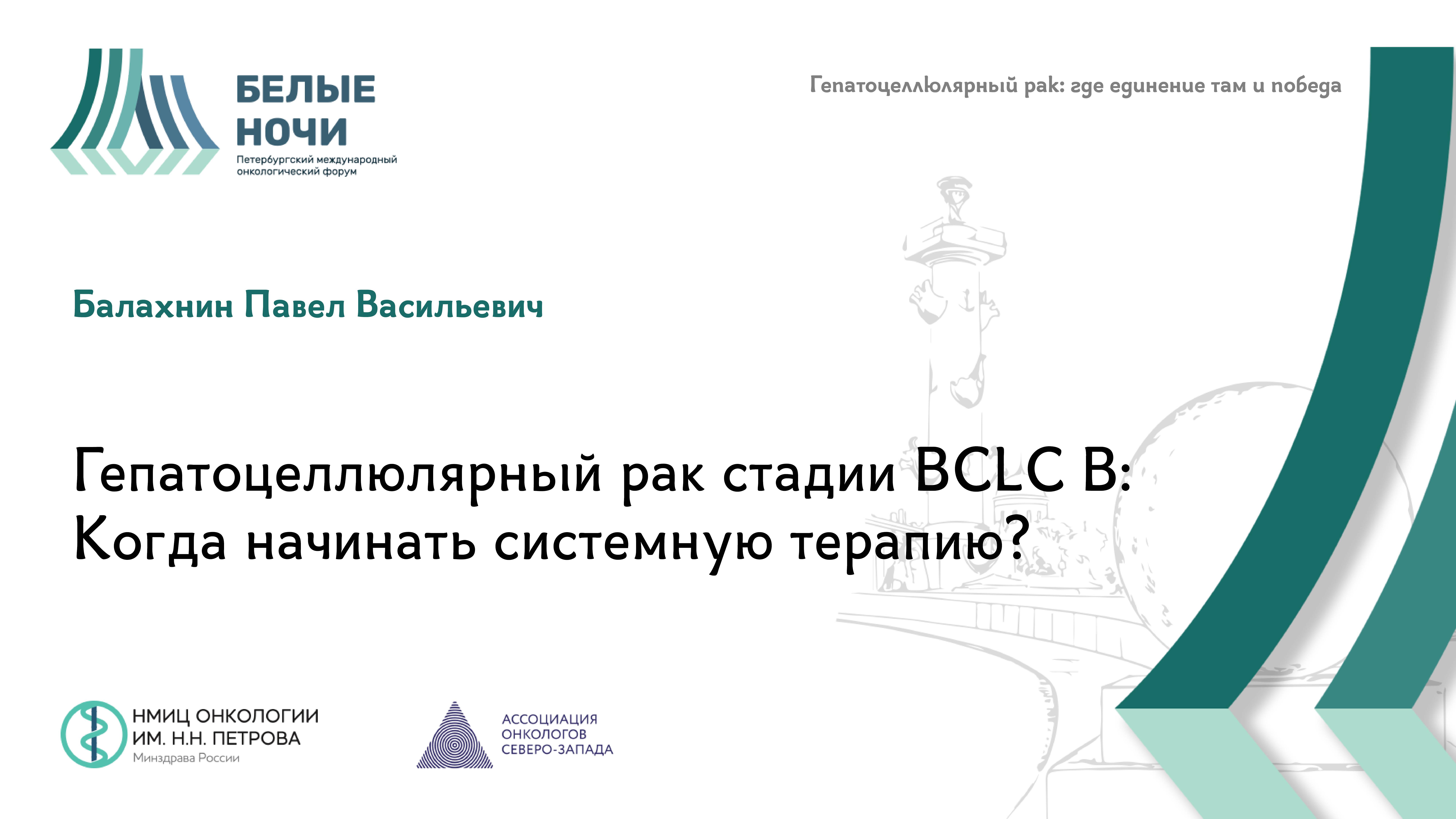 БЕЛЫЕ НОЧИ
Петербургский международный онкологический форум

Гепатоцеллюлярный рак: где единение там и победа

Балахнин Павел Васильевич

Гепатоцеллюлярный рак стадии BCLC B: Когда начинать системную терапию?

НМИЦ ОНКОЛОГИИ ИМ. Н.Н. ПЕТРОВА
Минздрава России

АССОЦИАЦИЯ ОНКОЛОГОВ СЕВЕРО-ЗАПАДА